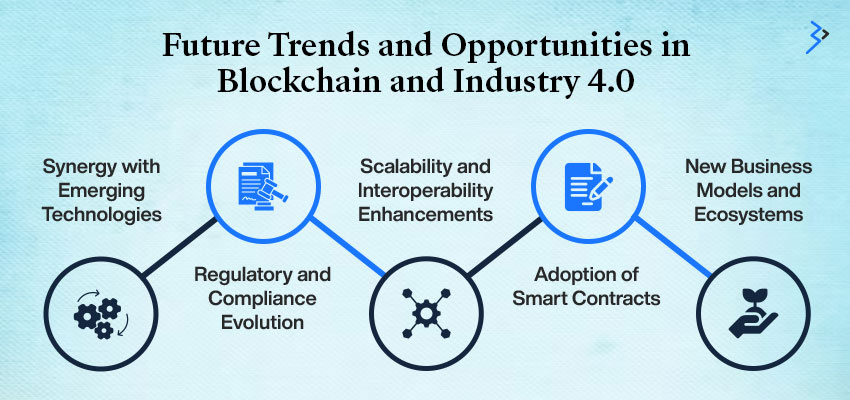 Future Trends and Opportunities in Blockchain and Industry 4.0

Synergy with Emerging Technologies

Regulatory and Compliance Evolution

Scalability and Interoperability Enhancements

Adoption of Smart Contracts

New Business Models and Ecosystems